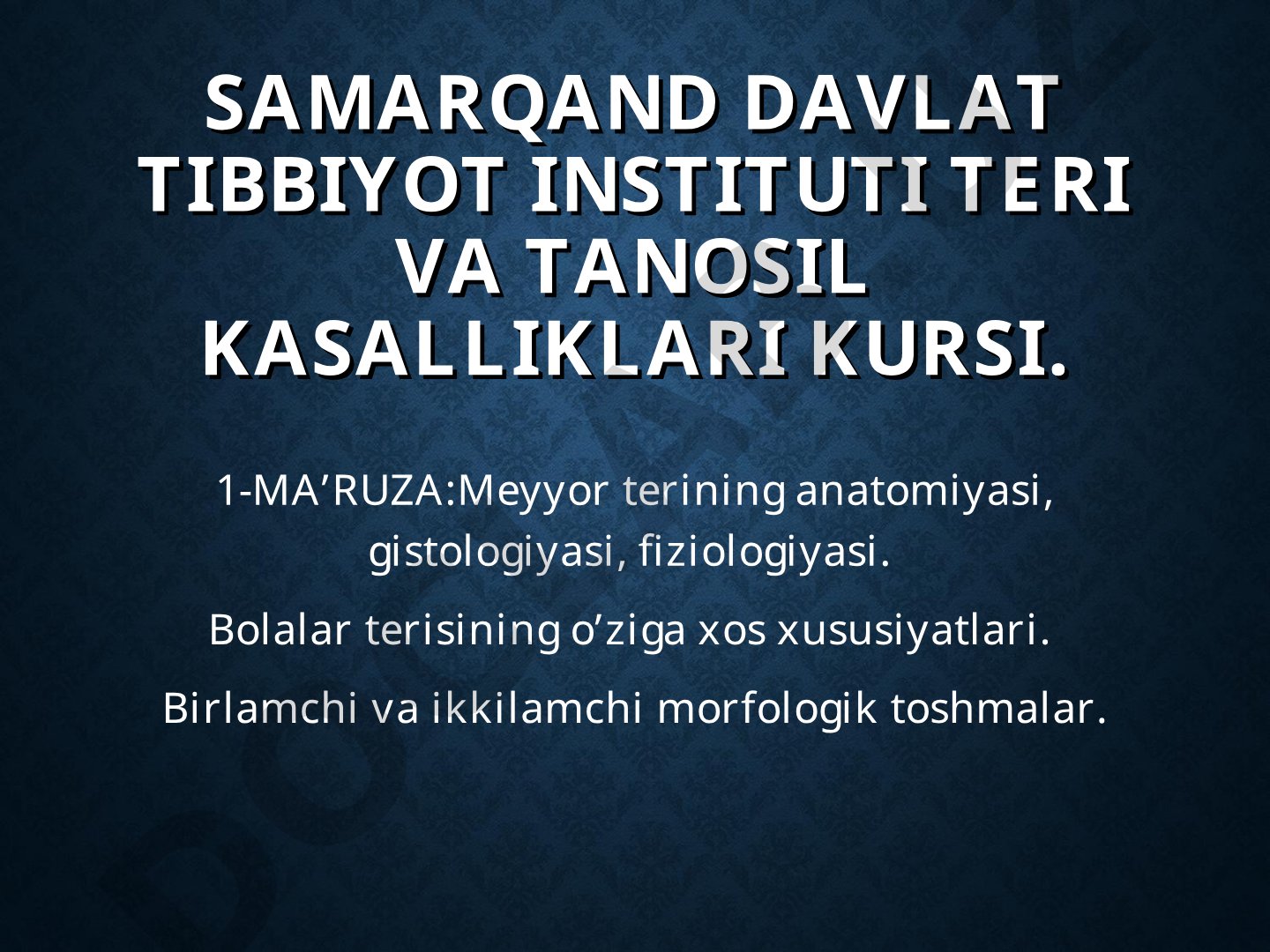 SAMARQAND DAVLAT TIBBIYOT INSTITUTI TERI VA TANOSIL KASALLIKLARI KURSI.

1-MA’RUZA:Meyyor terining anatomiyasi, gistologiyasi, fiziologiyasi.

Bolalar terisining o’ziga xos xususiyatlari.

Birlamchi va ikkilamchi morfologik toshmalar.